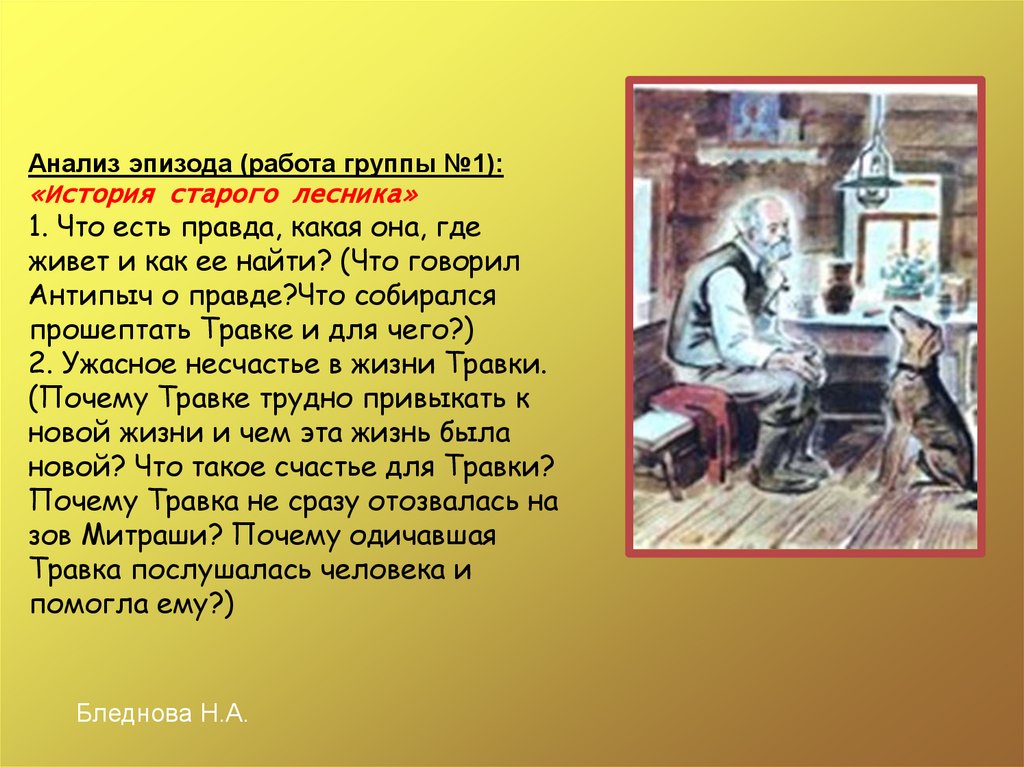 Анализ эпизода (работа группы №1):
«История старого лесника»
1. Что есть правда, какая она, где живет и как ее найти? (Что говорил Антипыч о правде?Что собирался прошептать Травке и для чего?)
2. Ужасное несчастье в жизни Травки. (Почему Травке трудно привыкать к новой жизни и чем эта жизнь была новой? Что такое счастье для Травки? Почему Травка не сразу отозвалась на зов Митраши? Почему одичавшая Травка послушалась человека и помогла ему?)

Бледнова Н.А.